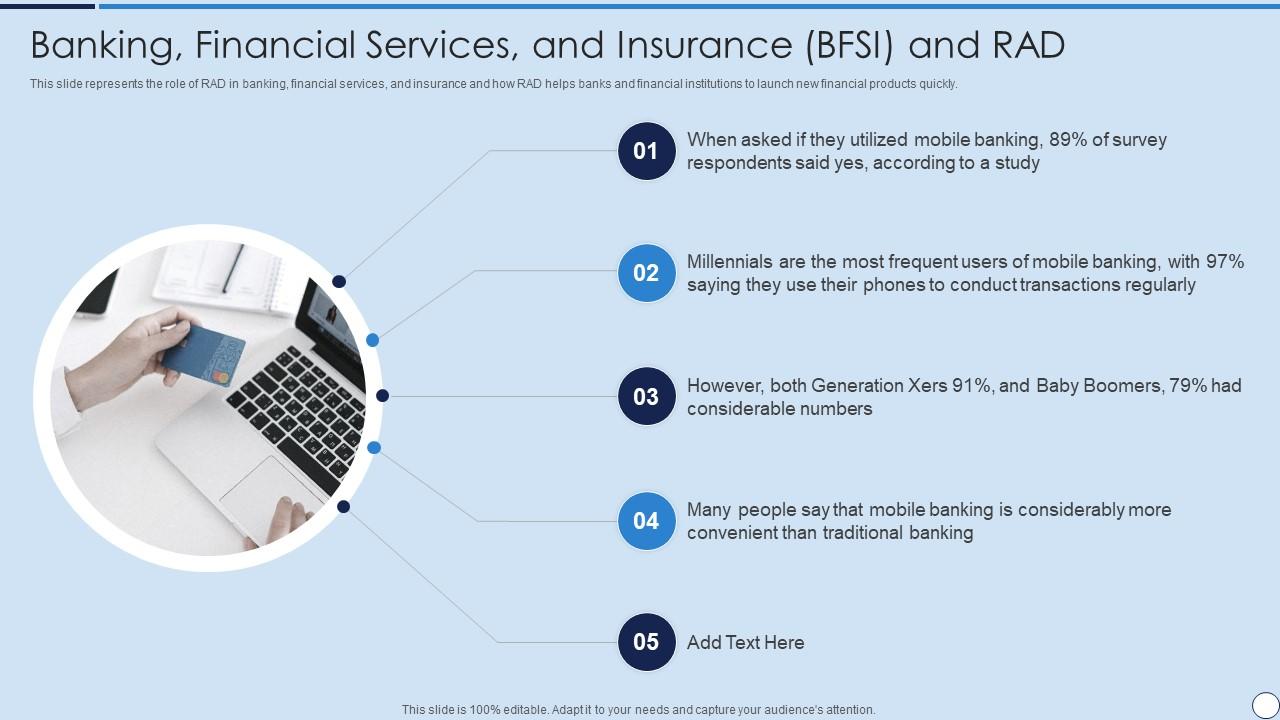 Banking, Financial Services, and Insurance (BFSI) and RAD

This slide represents the role of RAD in banking, financial services, and insurance and how RAD helps banks and financial institutions to launch new financial products quickly.

01 When asked if they utilized mobile banking, 89% of survey respondents said yes, according to a study

02 Millennials are the most frequent users of mobile banking, with 97% saying they use their phones to conduct transactions regularly

03 However, both Generation Xers 91%, and Baby Boomers, 79% had considerable numbers

04 Many people say that mobile banking is considerably more convenient than traditional banking

05 Add Text Here

This slide is 100% editable. Adapt it to your needs and capture your audience's attention.